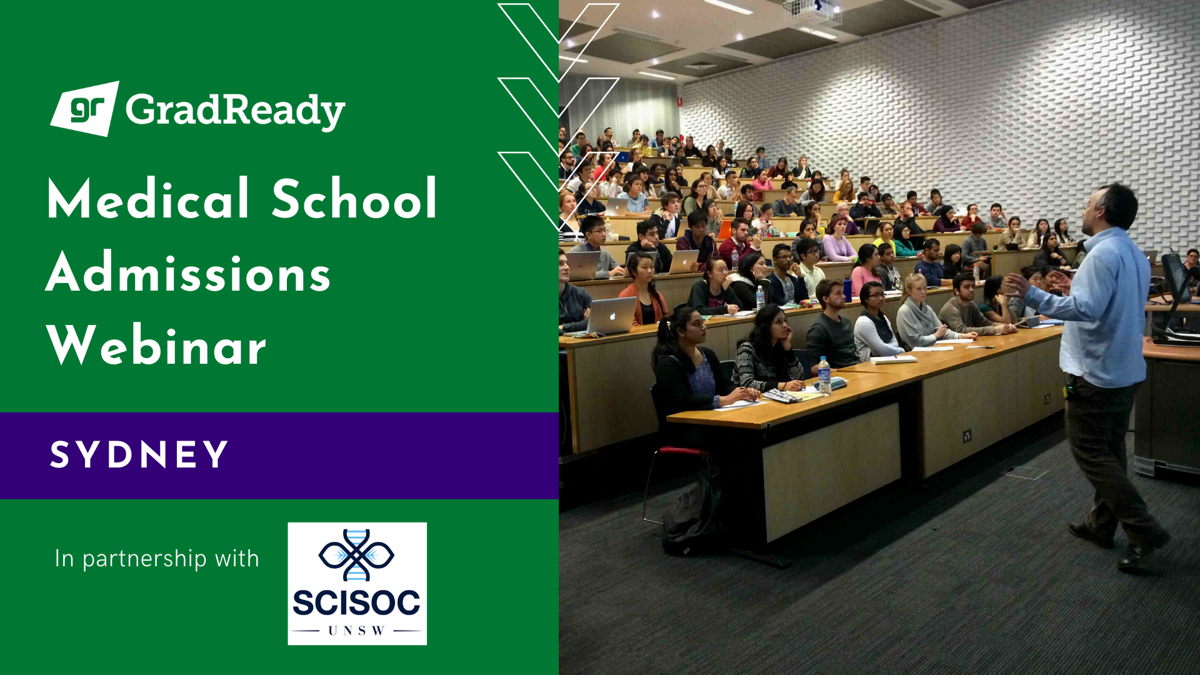 gr GradReady

Medical School Admissions Webinar

SYDNEY

In partnership with

SCISOC
UNSW